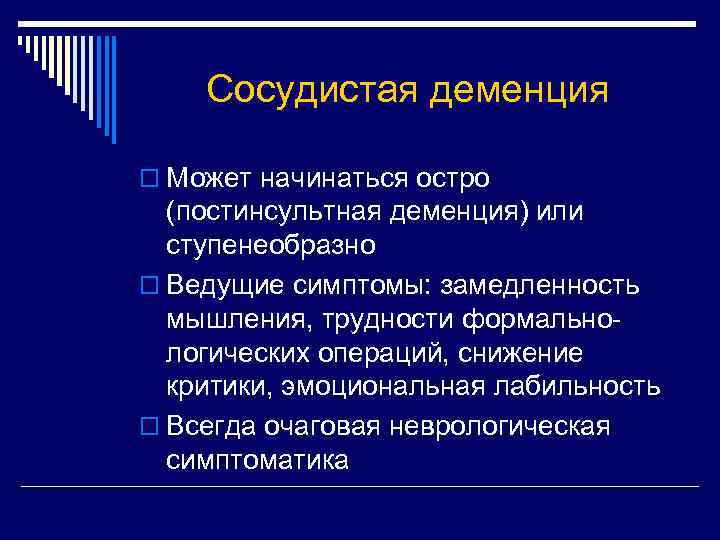 Сосудистая деменция

Может начинаться остро (постинсультная деменция) или ступенеобразно

Ведущие симптомы: замедленность мышления, трудности формально-логических операций, снижение критики, эмоциональная лабильность

Всегда очаговая неврологическая симптоматика